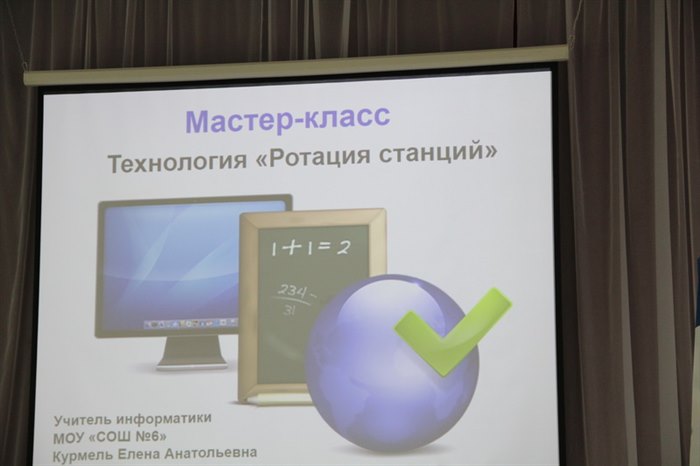 Мастер-класс

Технология «Ротация станций»

$1+1=2$

234-
31

Учитель информатики
МОУ «СОШ №6»
Курмель Елена Анатольевна